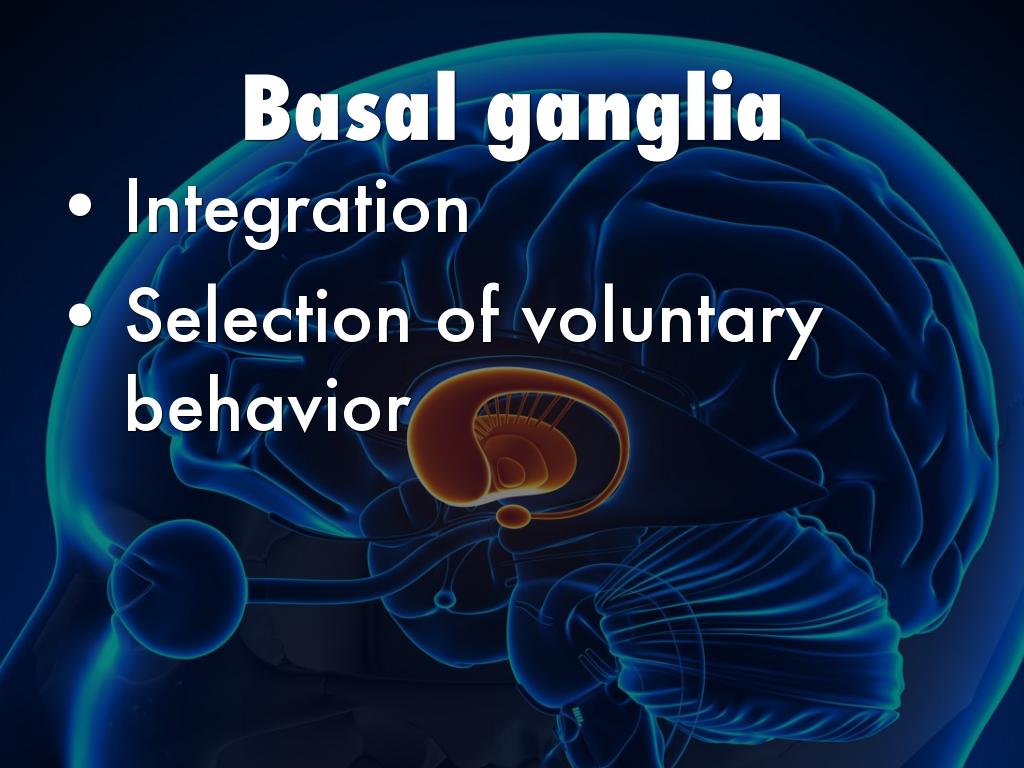 Basal ganglia

• Integration
• Selection of voluntary behavior